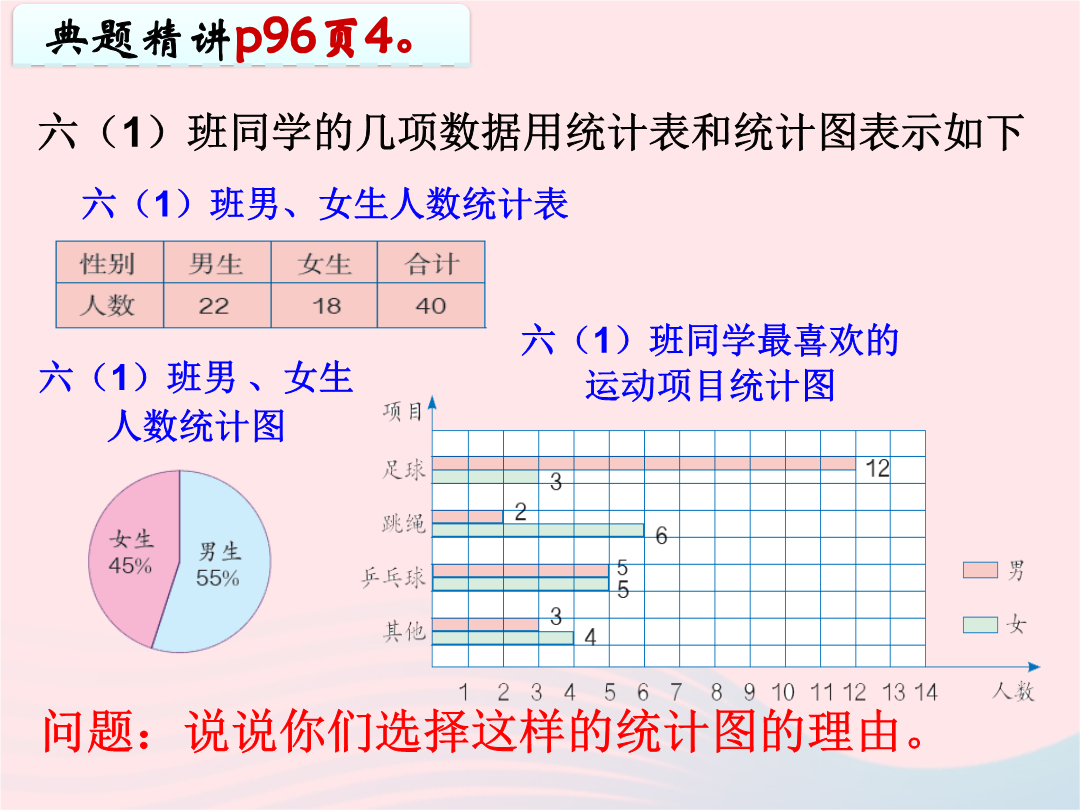 典题精讲p96页4。

六（1）班同学的几项数据用统计表和统计图表示如下

六（1）班男、女生人数统计表

| 性别 | 男生 | 女生 | 合计 |
|---|---|---|---|
| 人数 | 22 | 18 | 40 |

六（1）班男、女生人数统计图

女生 45%
男生 55%

六（1）班同学最喜欢的运动项目统计图

项目
足球 12 3
跳绳 2 6
乒乓球 5 5
其他 3 4
男
女
1 2 3 4 5 6 7 8 9 10 11 12 13 14 人数

问题：说说你们选择这样的统计图的理由。